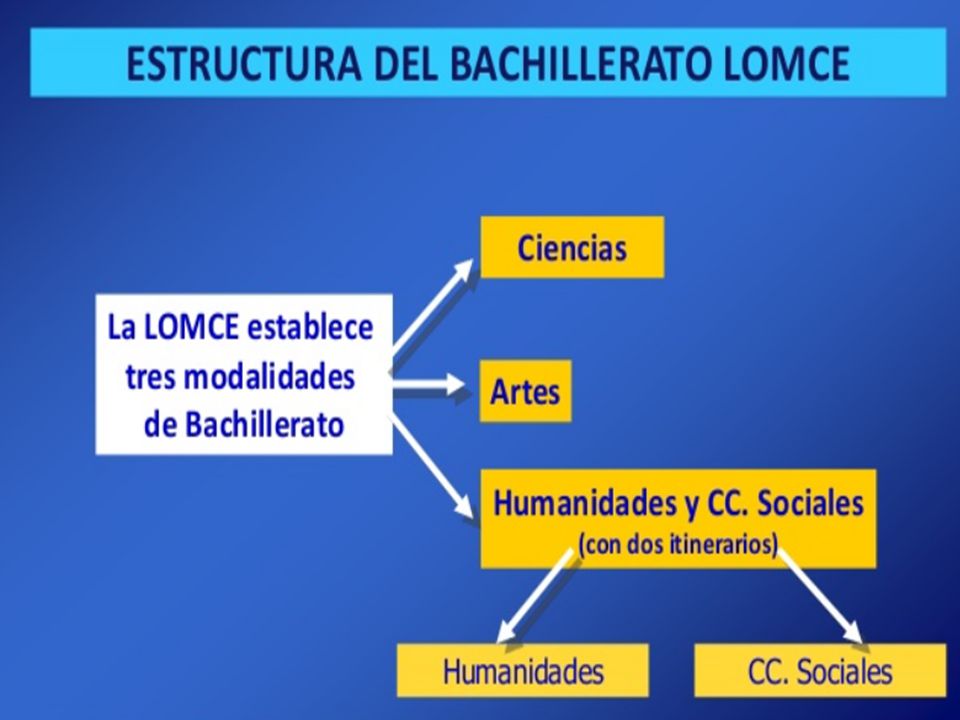 ESTRUCTURA DEL BACHILLERATO LOMCE

La LOMCE establece tres modalidades de Bachillerato

Ciencias

Artes

Humanidades y CC. Sociales
(con dos itinerarios)

Humanidades

CC. Sociales